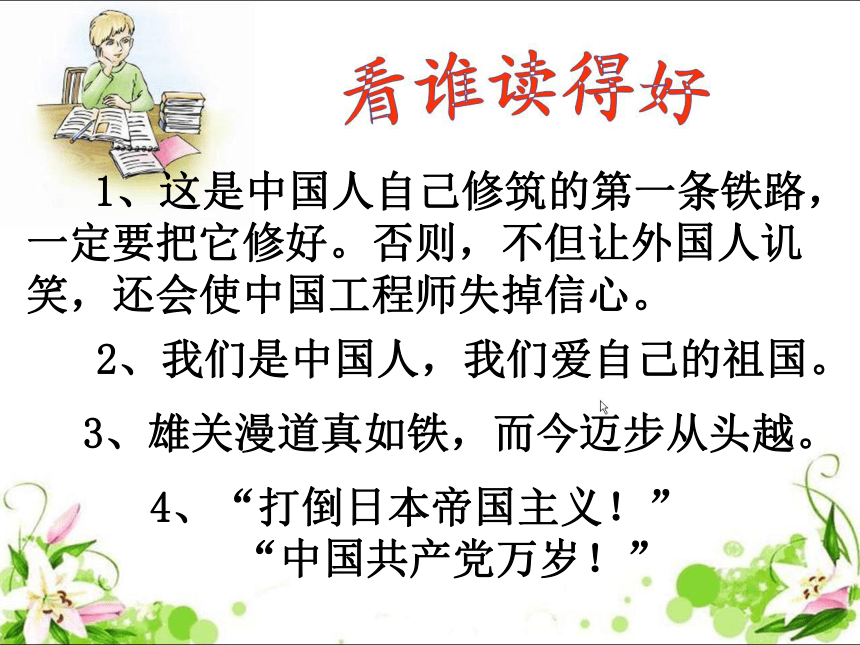 看谁读得好

1、这是中国人自己修筑的第一条铁路，一定要把它修好。否则，不但让外国人讥笑，还会使中国工程师失掉信心。

2、我们是中国人，我们爱自己的祖国。

3、雄关漫道真如铁，而今迈步从头越。

4、“打倒日本帝国主义！”
“中国共产党万岁！”